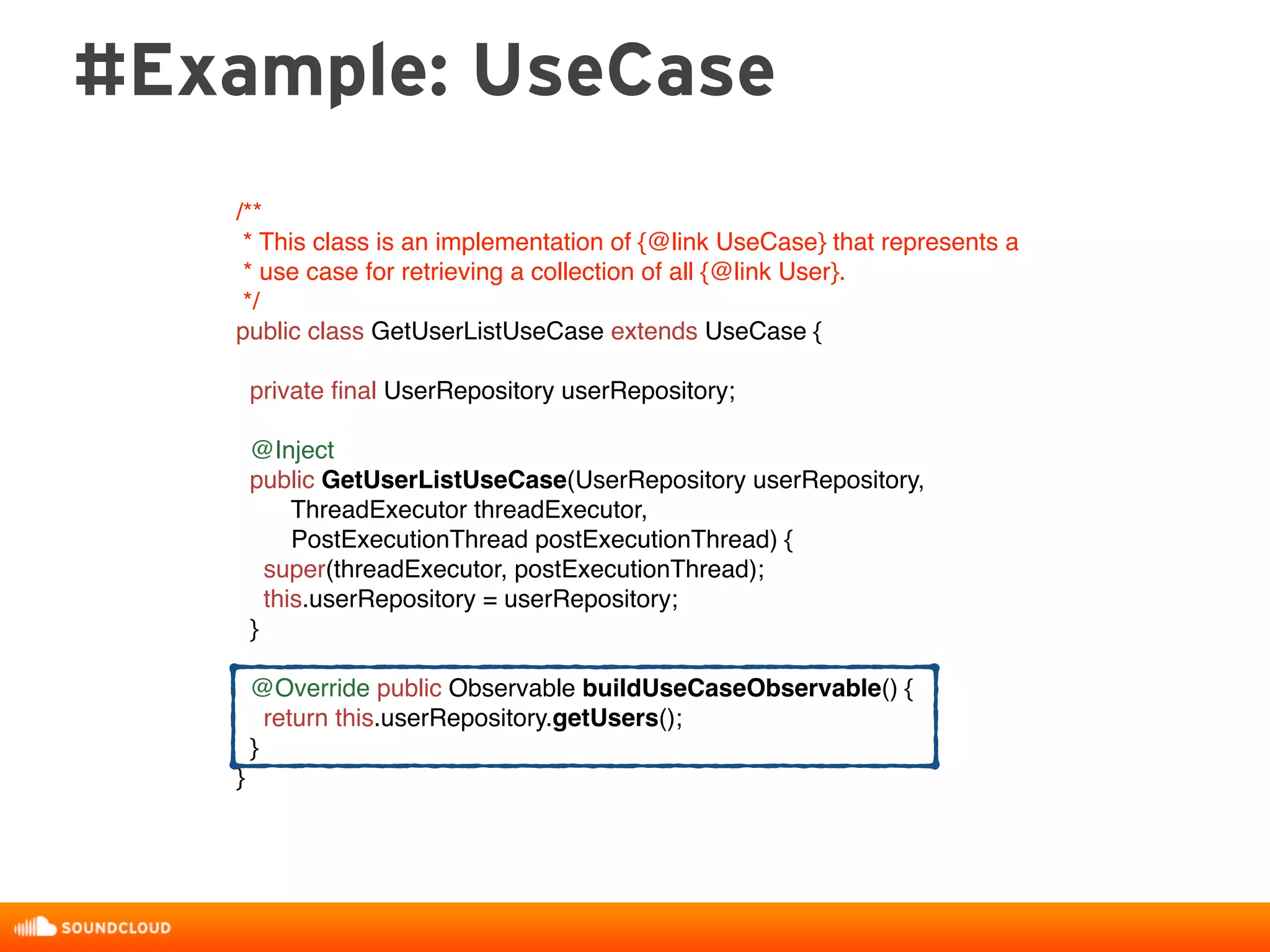 #Example: UseCase

/**
 * This class is an implementation of {@link UseCase} that represents a
 * use case for retrieving a collection of all {@link User}.
 */
public class GetUserListUseCase extends UseCase {

  private final UserRepository userRepository;

  @Inject
  public GetUserListUseCase(UserRepository userRepository,
      ThreadExecutor threadExecutor,
      PostExecutionThread postExecutionThread) {
    super(threadExecutor, postExecutionThread);
    this.userRepository = userRepository;
  }

  @Override public Observable buildUseCaseObservable() {
    return this.userRepository.getUsers();
  }
}

SOUNDCLOUD